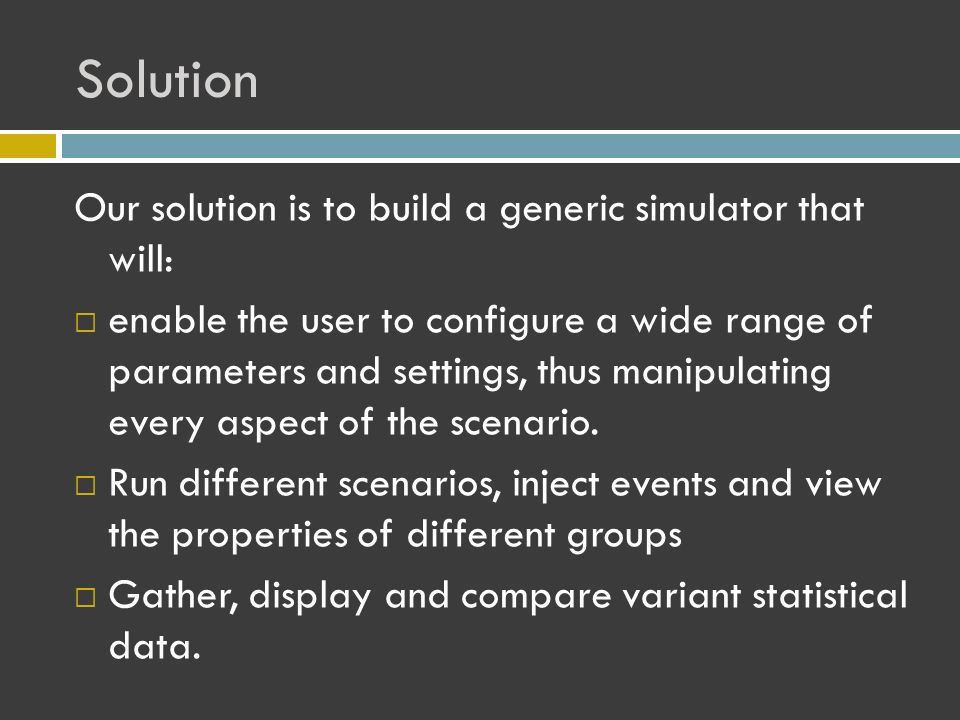 Solution

Our solution is to build a generic simulator that will:

□ enable the user to configure a wide range of parameters and settings, thus manipulating every aspect of the scenario.

□ Run different scenarios, inject events and view the properties of different groups

□ Gather, display and compare variant statistical data.